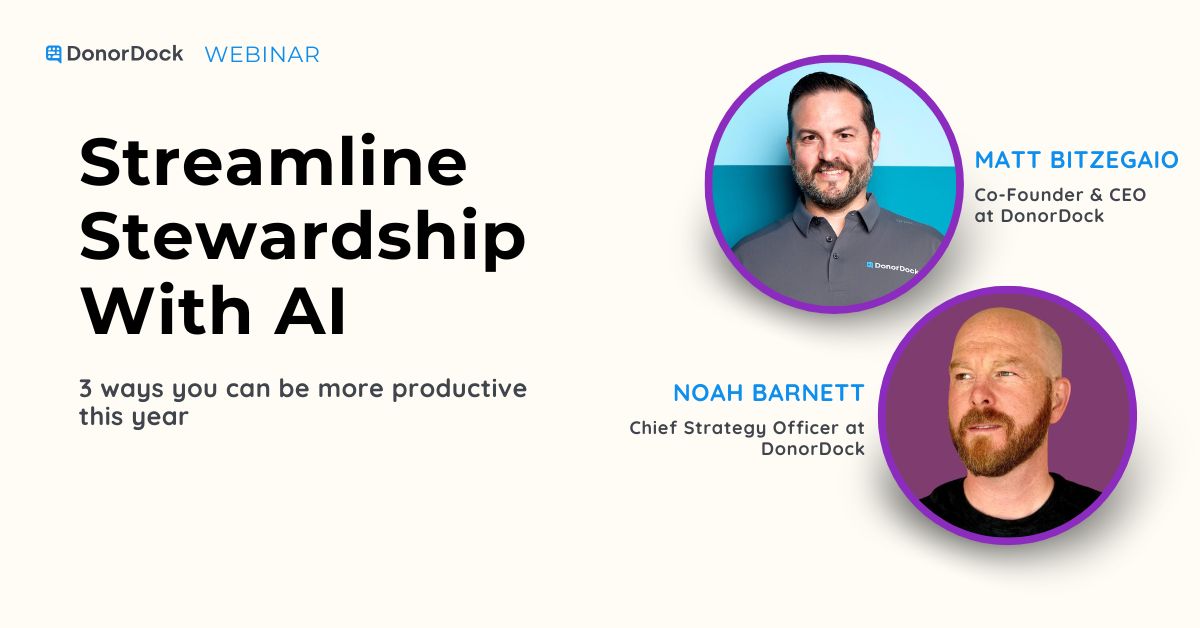 DonorDock WEBINAR

Streamline Stewardship With AI

3 ways you can be more productive this year

DonorDock

MATT BITZEGAIO

Co-Founder & CEO at DonorDock

NOAH BARNETT

Chief Strategy Officer at DonorDock